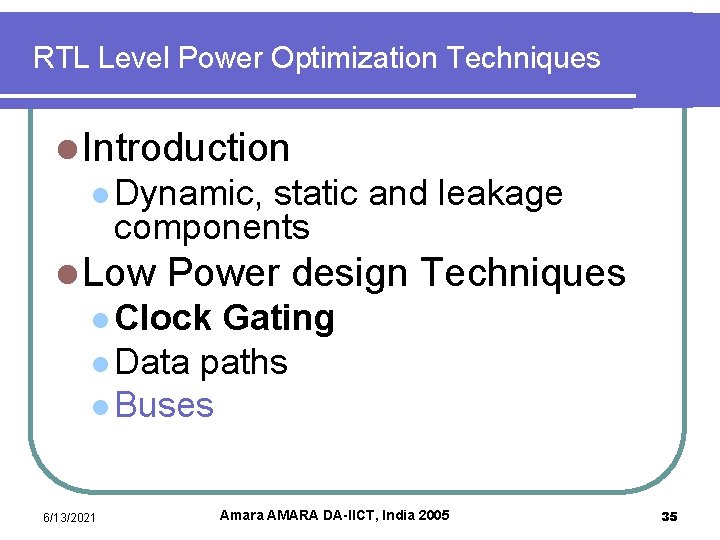 RTL Level Power Optimization Techniques

Introduction

Dynamic, static and leakage components

Low Power design Techniques

Clock Gating

Data paths

Buses

6/13/2021

Amara AMARA DA-IICT, India 2005

35